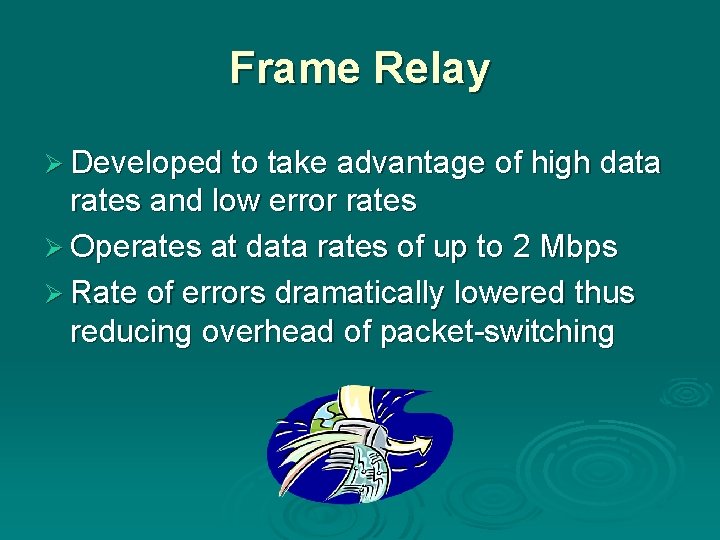 Frame Relay

➢ Developed to take advantage of high data rates and low error rates

➢ Operates at data rates of up to 2 Mbps

➢ Rate of errors dramatically lowered thus reducing overhead of packet-switching